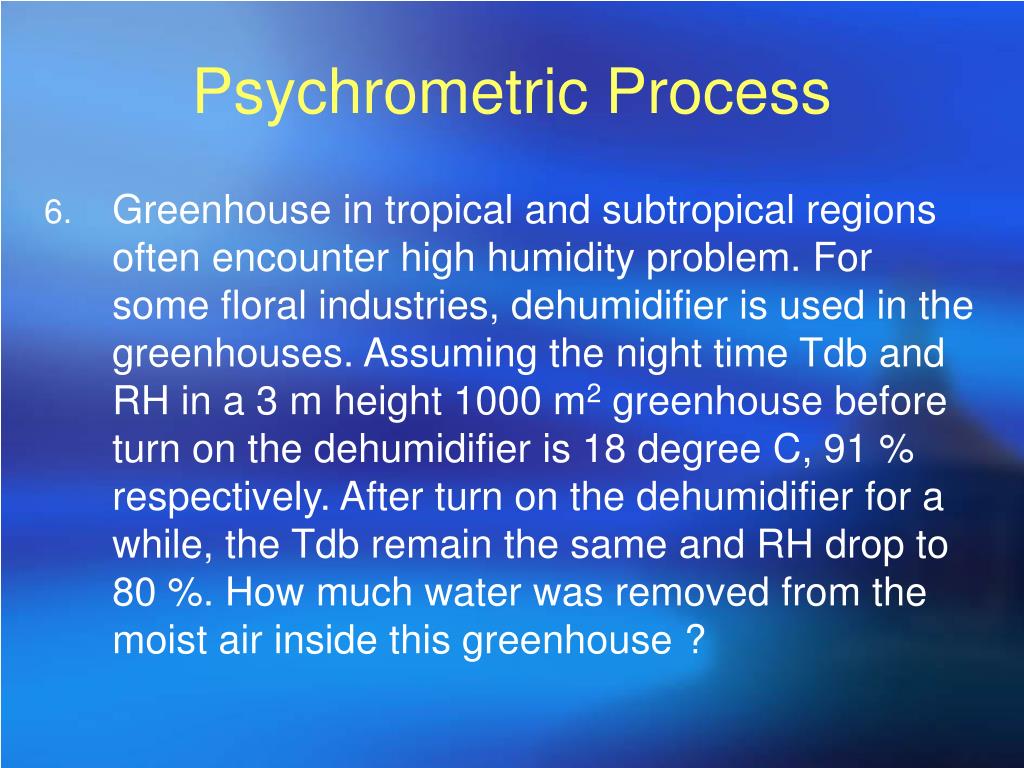 Psychrometric Process

6. Greenhouse in tropical and subtropical regions often encounter high humidity problem. For some floral industries, dehumidifier is used in the greenhouses. Assuming the night time Tdb and RH in a 3 m height 1000 $m^2$ greenhouse before turn on the dehumidifier is 18 degree C, 91 % respectively. After turn on the dehumidifier for a while, the Tdb remain the same and RH drop to 80 %. How much water was removed from the moist air inside this greenhouse ?